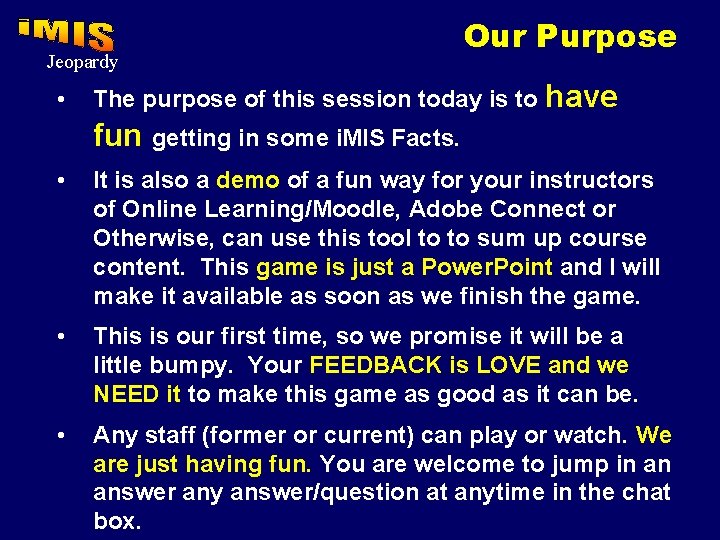 iMIS
Jeopardy

Our Purpose

• The purpose of this session today is to have fun getting in some iMIS Facts.

• It is also a demo of a fun way for your instructors of Online Learning/Moodle, Adobe Connect or Otherwise, can use this tool to to sum up course content. This game is just a PowerPoint and I will make it available as soon as we finish the game.

• This is our first time, so we promise it will be a little bumpy. Your FEEDBACK is LOVE and we NEED it to make this game as good as it can be.

• Any staff (former or current) can play or watch. We are just having fun. You are welcome to jump in an answer any answer/question at anytime in the chat box.